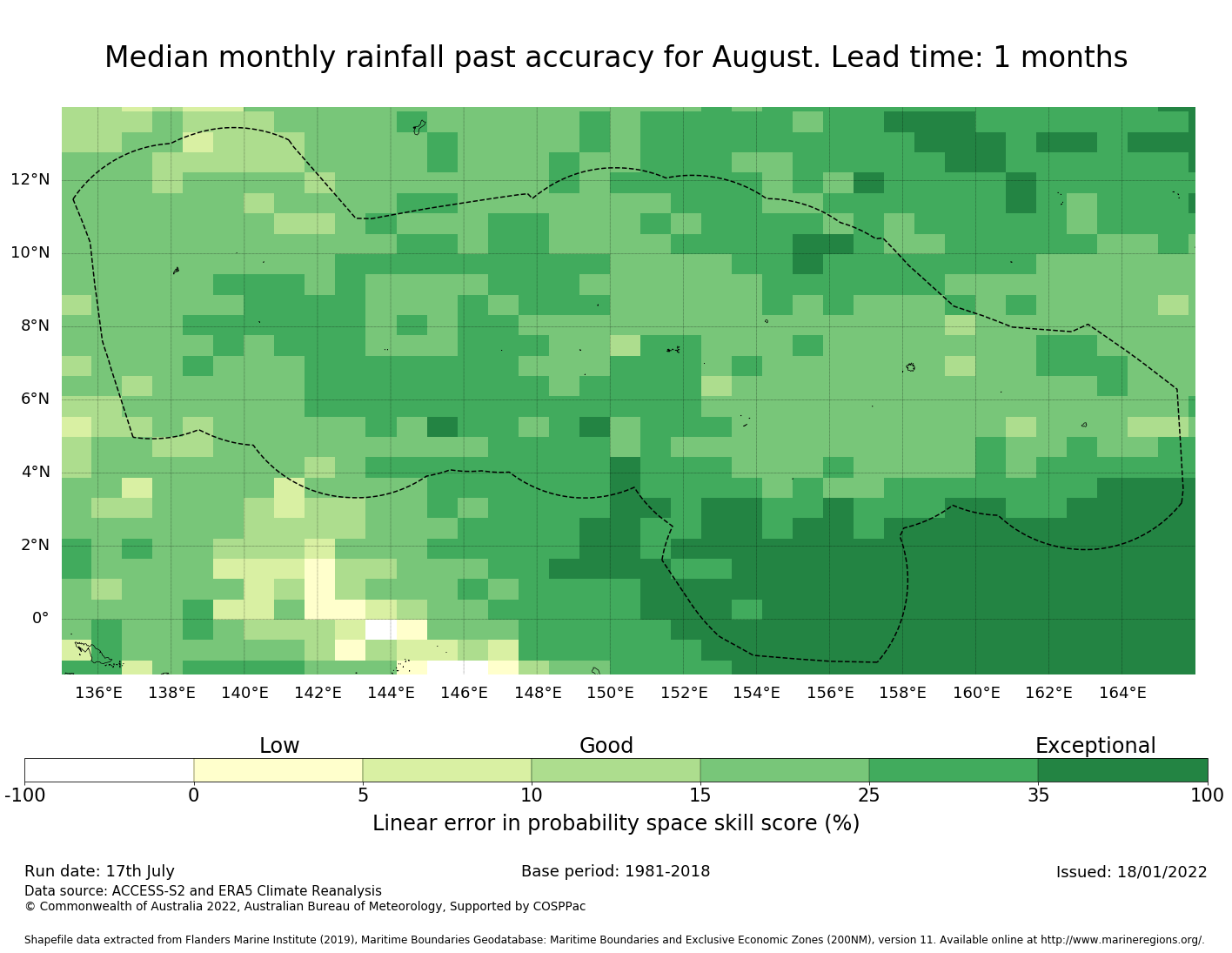 Median monthly rainfall past accuracy for August. Lead time: 1 months

12°N
10°N
8°N
6°N
4°N
2°N
0°

136°E 138°E 140°E 142°E 144°E 146°E 148°E 150°E 152°E 154°E 156°E 158°E 160°E 162°E 164°E

Low Good Exceptional

-100 0 5 10 15 25 35 100

Linear error in probability space skill score (%)

Run date: 17th July
Base period: 1981-2018
Issued: 18/01/2022
Data source: ACCESS-S2 and ERA5 Climate Reanalysis
© Commonwealth of Australia 2022, Australian Bureau of Meteorology, Supported by COSPPac

Shapefile data extracted from Flanders Marine Institute (2019), Maritime Boundaries Geodatabase: Maritime Boundaries and Exclusive Economic Zones (200NM), version 11. Available online at http://www.marineregions.org/.